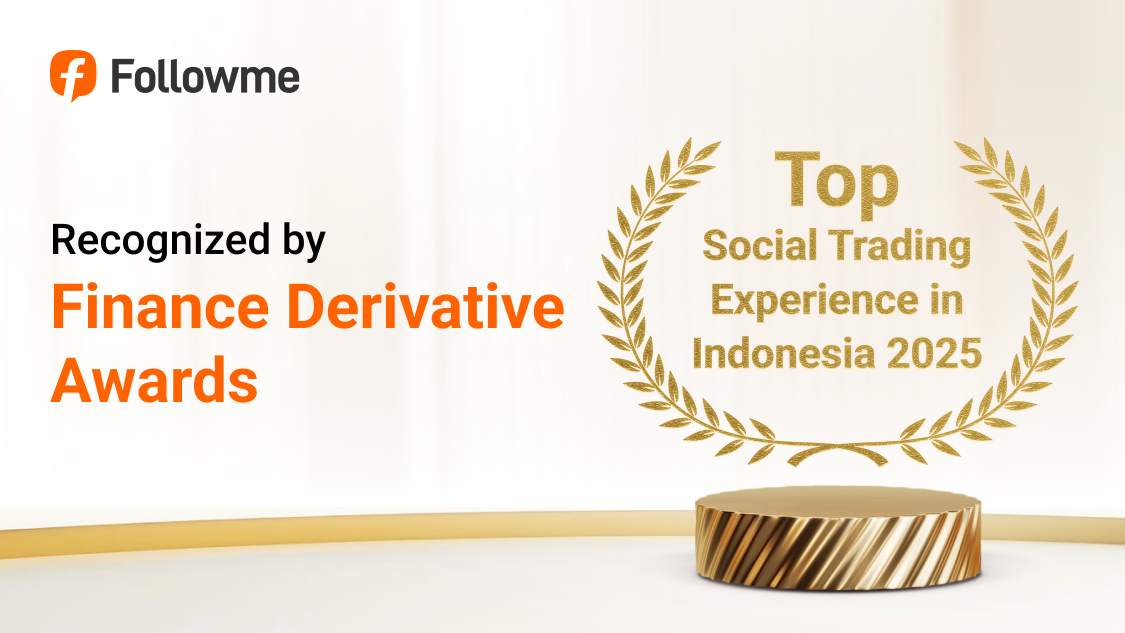 Followme

Recognized by
Finance Derivative Awards

Top
Social Trading Experience in Indonesia 2025